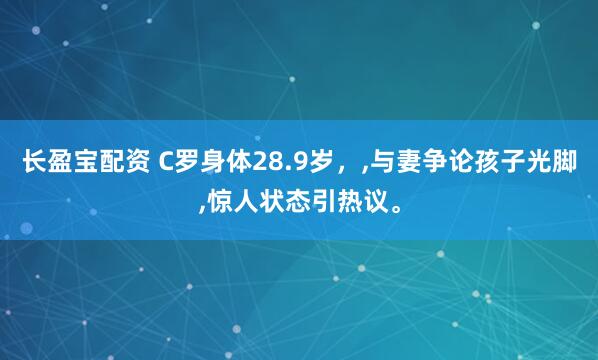 长盈宝配资 C罗身体28.9岁，,与妻争论孩子光脚,惊人状态引热议。